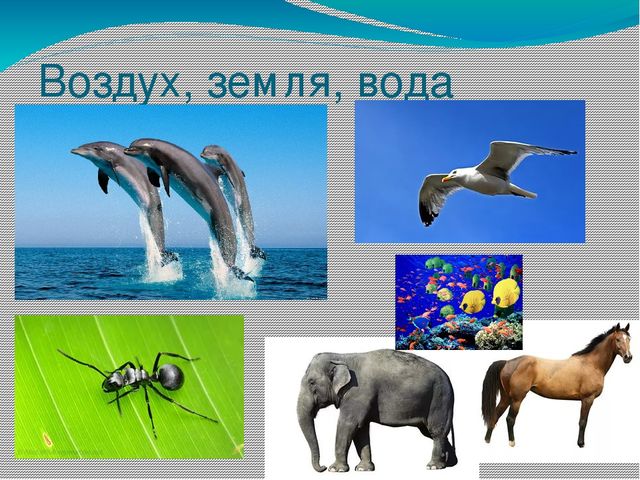 Воздух, земля, вода